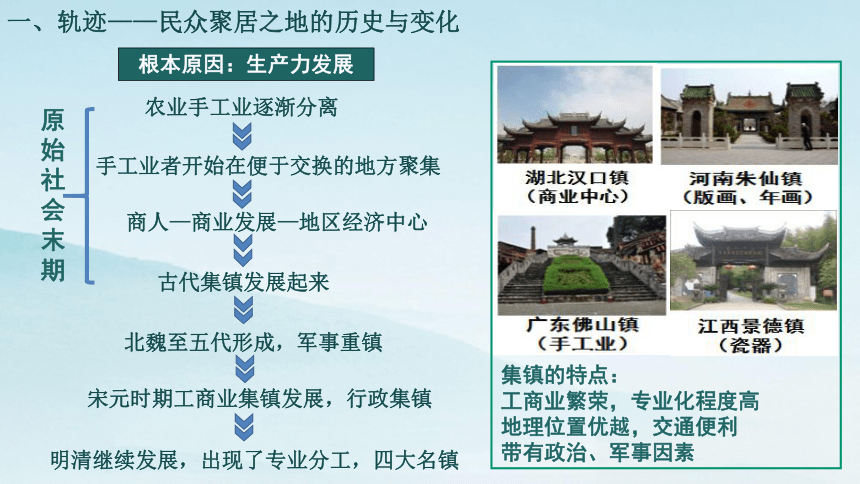 一、轨迹——民众聚居之地的历史与变化

根本原因：生产力发展

原始社会末期

农业手工业逐渐分离

手工业者开始在便于交换的地方聚集

商人—商业发展—地区经济中心

古代集镇发展起来

北魏至五代形成，军事重镇

宋元时期工商业集镇发展，行政集镇

明清继续发展，出现了专业分工，四大名镇

湖北汉口镇
（商业中心）

河南朱仙镇
（版画、年画）

广东佛山镇
（手工业）

江西景德镇
（瓷器）

集镇的特点：
工商业繁荣，专业化程度高
地理位置优越，交通便利
带有政治、军事因素